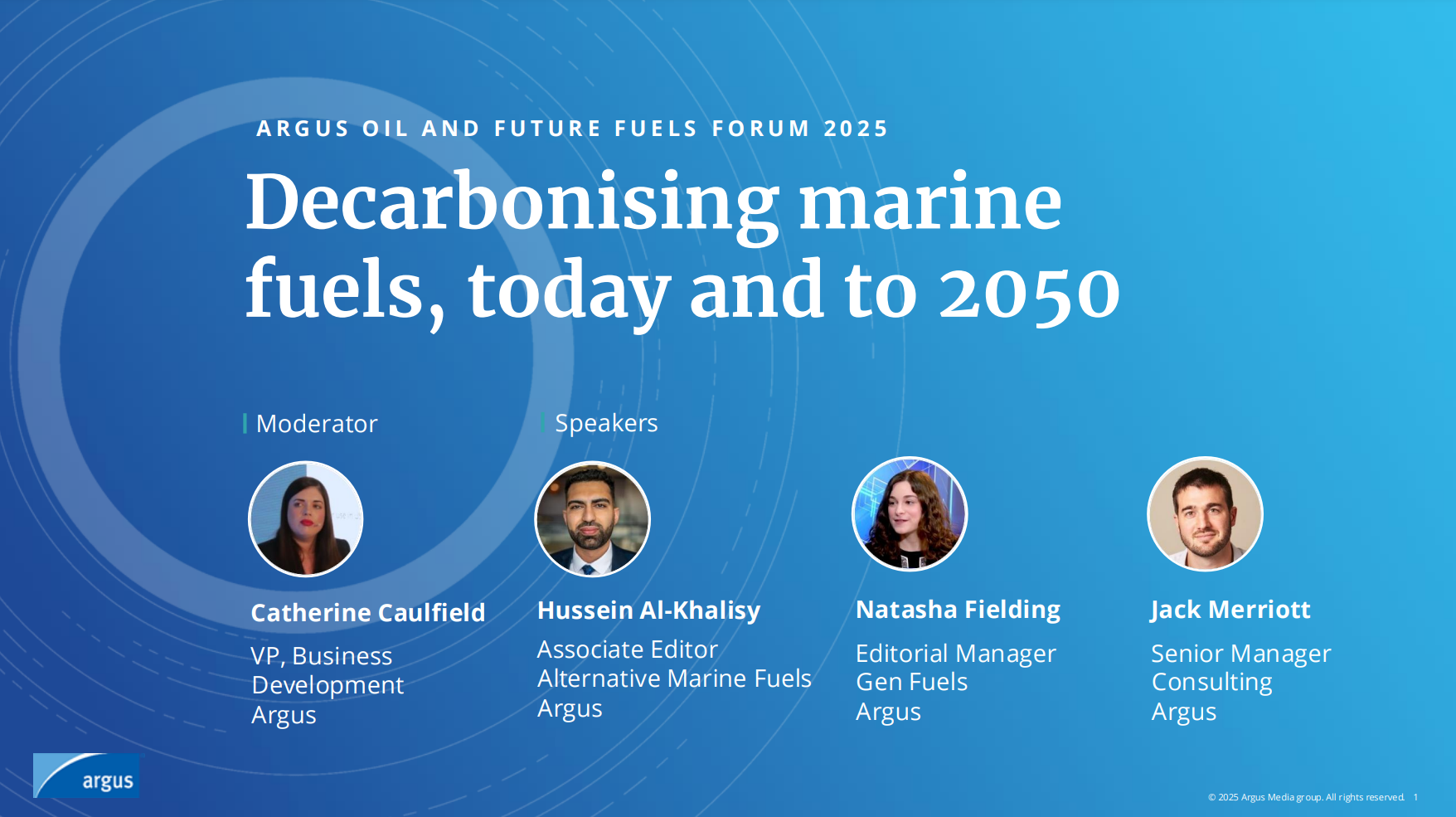 ARGUS OIL AND FUTURE FUELS FORUM 2025

Decarbonising marine fuels, today and to 2050

Moderator

Catherine Caulfield
VP, Business Development
Argus

Speakers

Hussein Al-Khalisy
Associate Editor
Alternative Marine Fuels
Argus

Natasha Fielding
Editorial Manager
Gen Fuels
Argus

Jack Merriott
Senior Manager
Consulting
Argus

argus

© 2025 Argus Media group. All rights reserved. 1